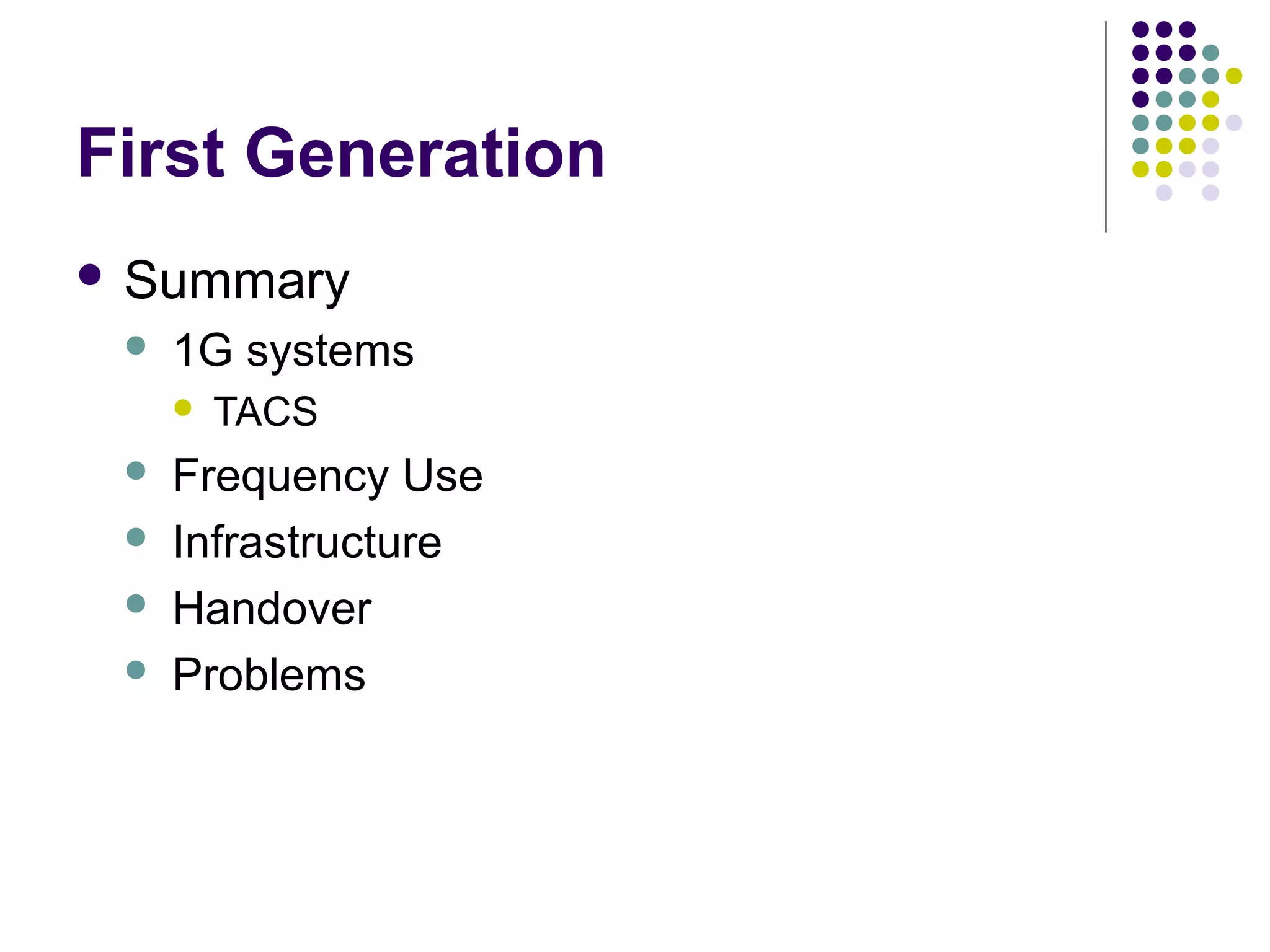 First Generation

- Summary
  - 1G systems
    - TACS
  - Frequency Use
  - Infrastructure
  - Handover
  - Problems